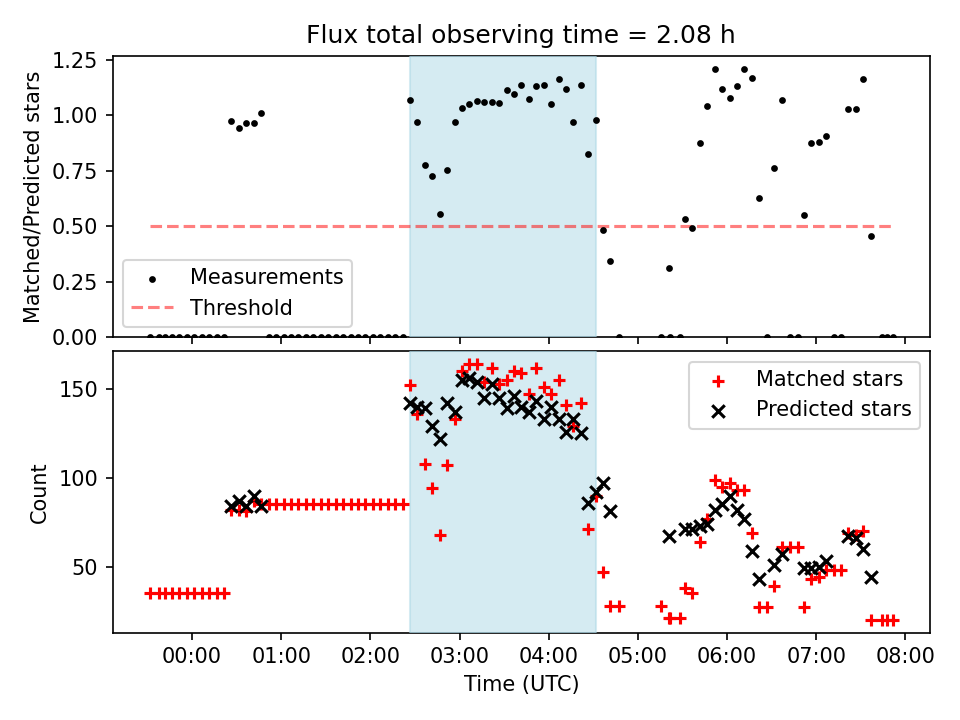 Flux total observing time = 2.08 h

Matched/Predicted stars

1.25
1.00
0.75
0.50
0.25
0.00

Measurements
Threshold

Count

150
100
50

Matched stars
Predicted stars

00:00
01:00
02:00
03:00
04:00
05:00
06:00
07:00
08:00

Time (UTC)